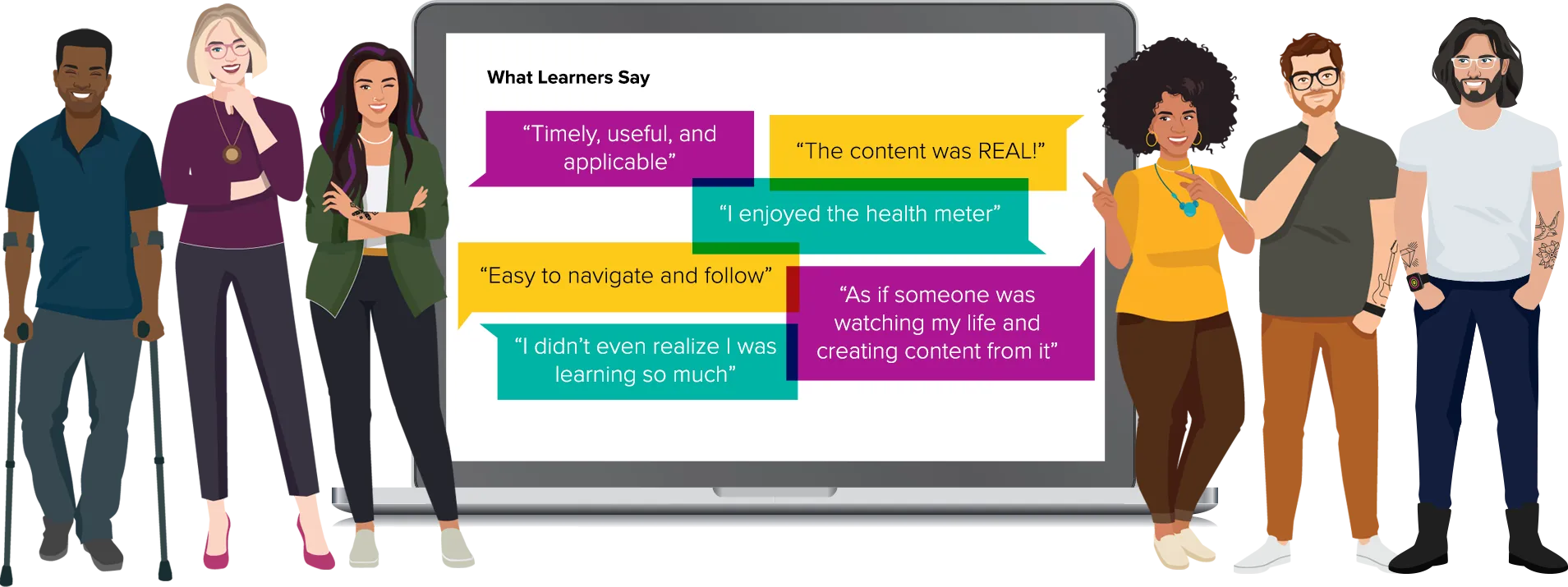 What Learners Say

“Timely, useful, and applicable”

“The content was REAL!”

“I enjoyed the health meter”

“Easy to navigate and follow”

“As if someone was watching my life and creating content from it”

“I didn’t even realize I was learning so much”